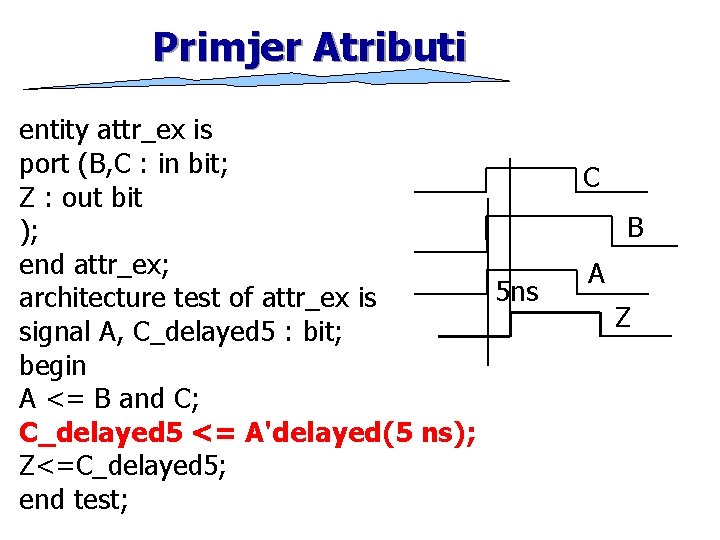 Primjer Atributi

entity attr_ex is
port (B,C : in bit;
Z : out bit
);
end attr_ex;
architecture test of attr_ex is
signal A, C_delayed5 : bit;
begin
A <= B and C;
C_delayed5 <= A'delayed(5 ns);
Z<=C_delayed5;
end test;

C
B
A
5ns
Z